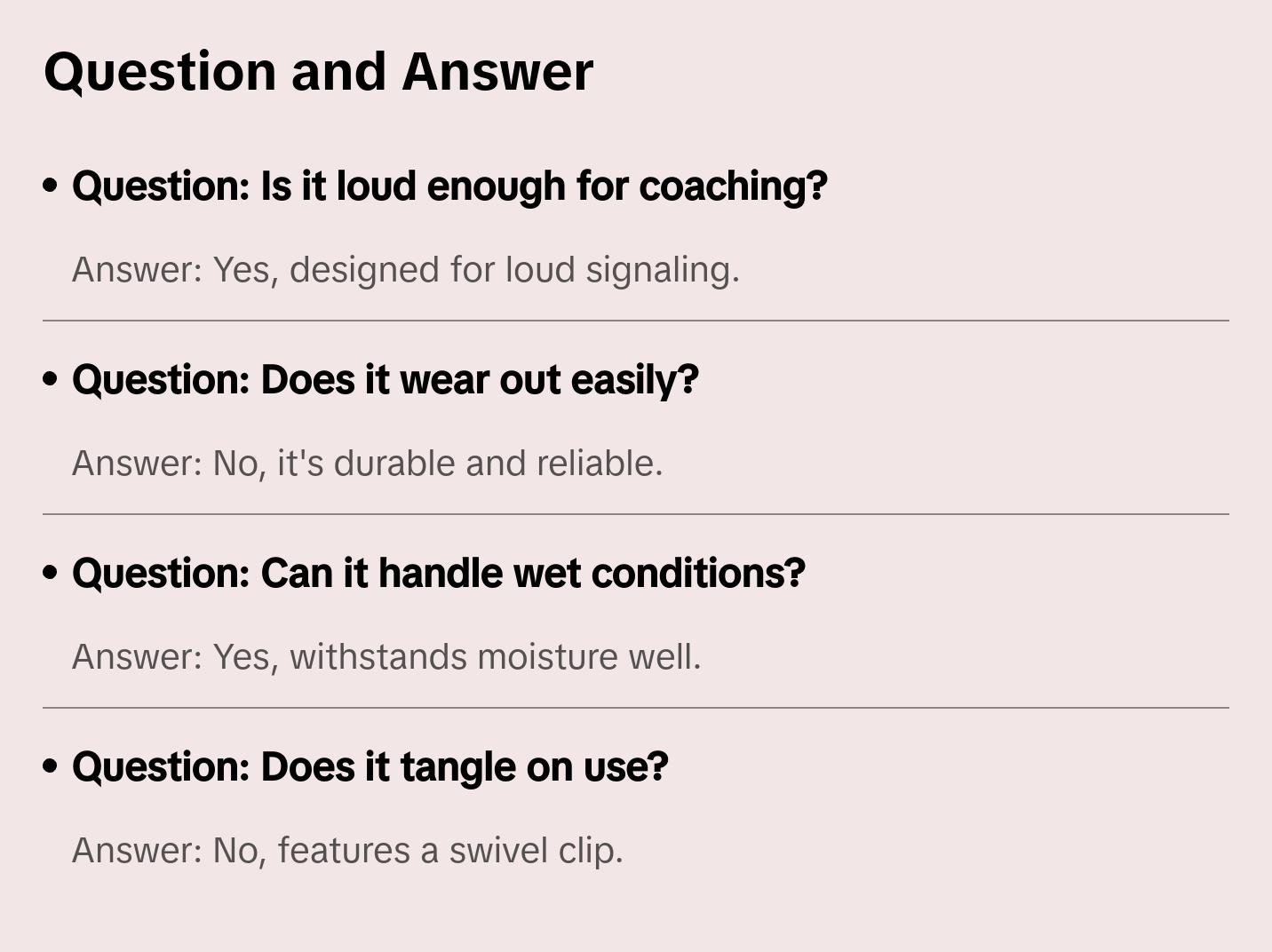 Question and Answer

• Question: Is it loud enough for coaching?

Answer: Yes, designed for loud signaling.

• Question: Does it wear out easily?

Answer: No, it's durable and reliable.

• Question: Can it handle wet conditions?

Answer: Yes, withstands moisture well.

• Question: Does it tangle on use?

Answer: No, features a swivel clip.